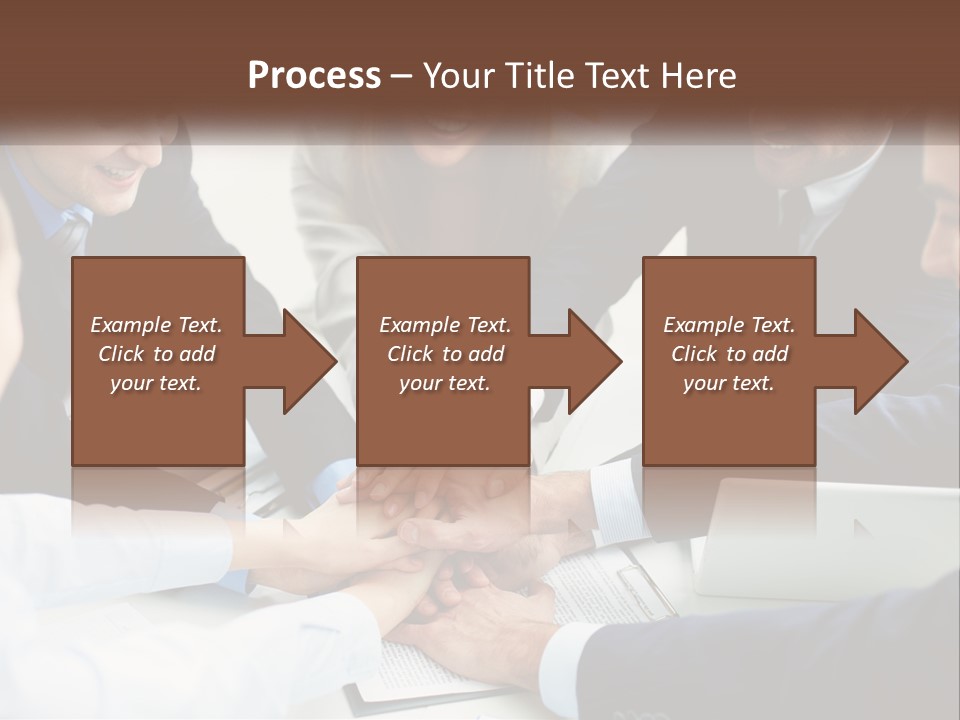 Process – Your Title Text Here

Example Text. Click to add your text.

Example Text. Click to add your text.

Example Text. Click to add your text.